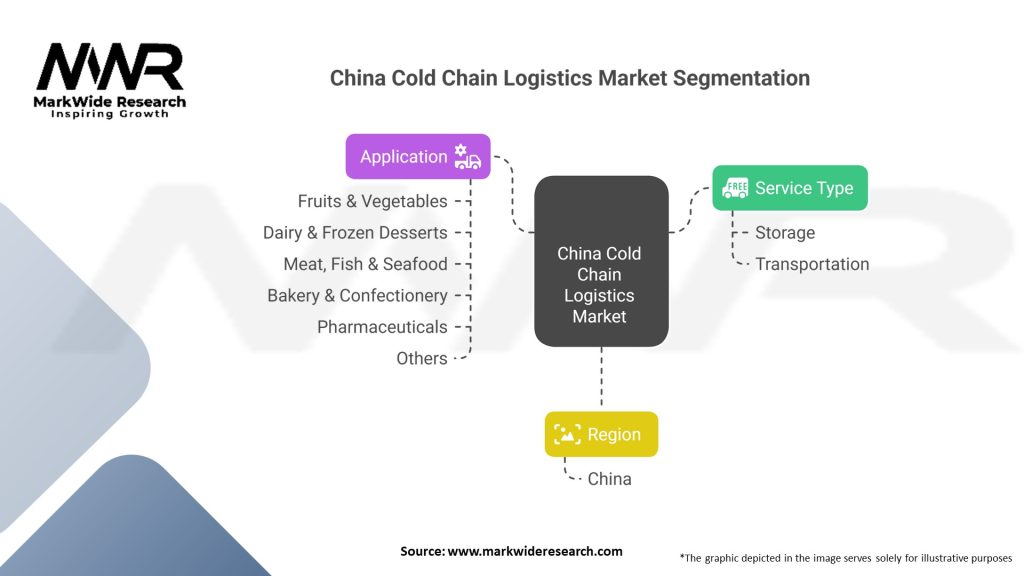 MWR
MarkWide Research
Inspiring Growth

China Cold Chain Logistics Market Segmentation

Application

Fruits & Vegetables
Dairy & Frozen Desserts
Meat, Fish & Seafood
Bakery & Confectionery
Pharmaceuticals
Others

China Cold Chain Logistics Market

FREE

Service Type

Storage
Transportation

Region

China

Source: www.markwideresearch.com

*The graphic depicted in the image serves solely for illustrative purposes